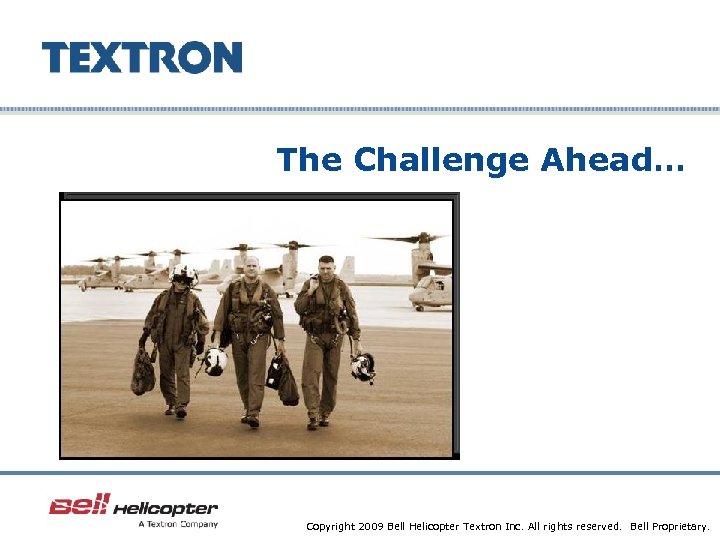 TEXTRON

The Challenge Ahead…

Bell Helicopter
A Textron Company

Copyright 2009 Bell Helicopter Textron Inc. All rights reserved. Bell Proprietary.